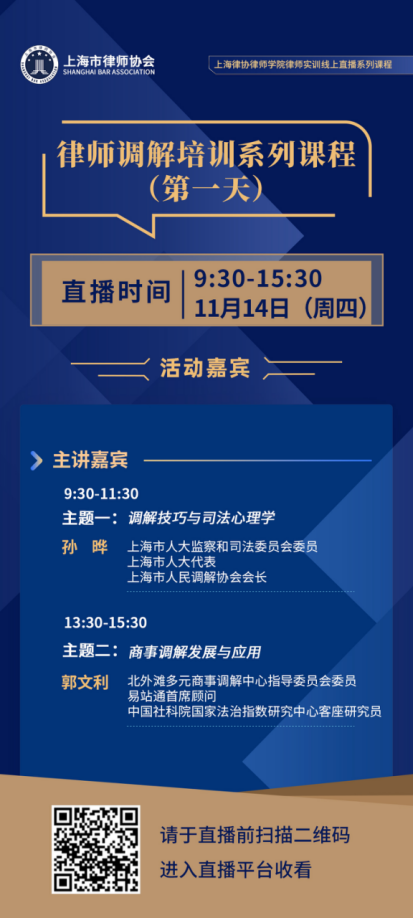 上海市律师协会
SHANGHAI BAR ASSOCIATION

上海律协律师学院律师实训线上直播系列课程

律师调解培训系列课程
（第一天）

直播时间 9:30-15:30
11月14日（周四）

活动嘉宾

主讲嘉宾

9:30-11:30
主题一：调解技巧与司法心理学
孙 晔
上海市人大监察和司法委员会委员
上海市人大代表
上海市人民调解协会会长

13:30-15:30
主题二：商事调解发展与应用
郭文利
北外滩多元商事调解中心指导委员会委员
易站通首席顾问
中国社科院国家法治指数研究中心客座研究员

请于直播前扫描二维码
进入直播平台收看